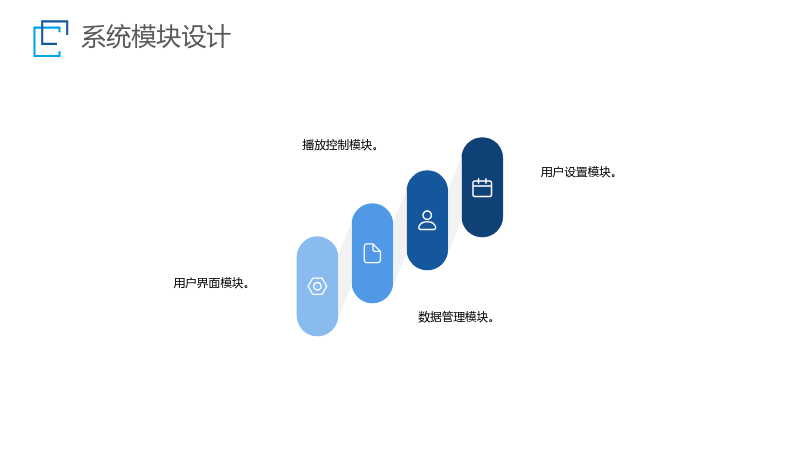 系统模块设计

播放控制模块。

用户设置模块。

用户界面模块。

数据管理模块。